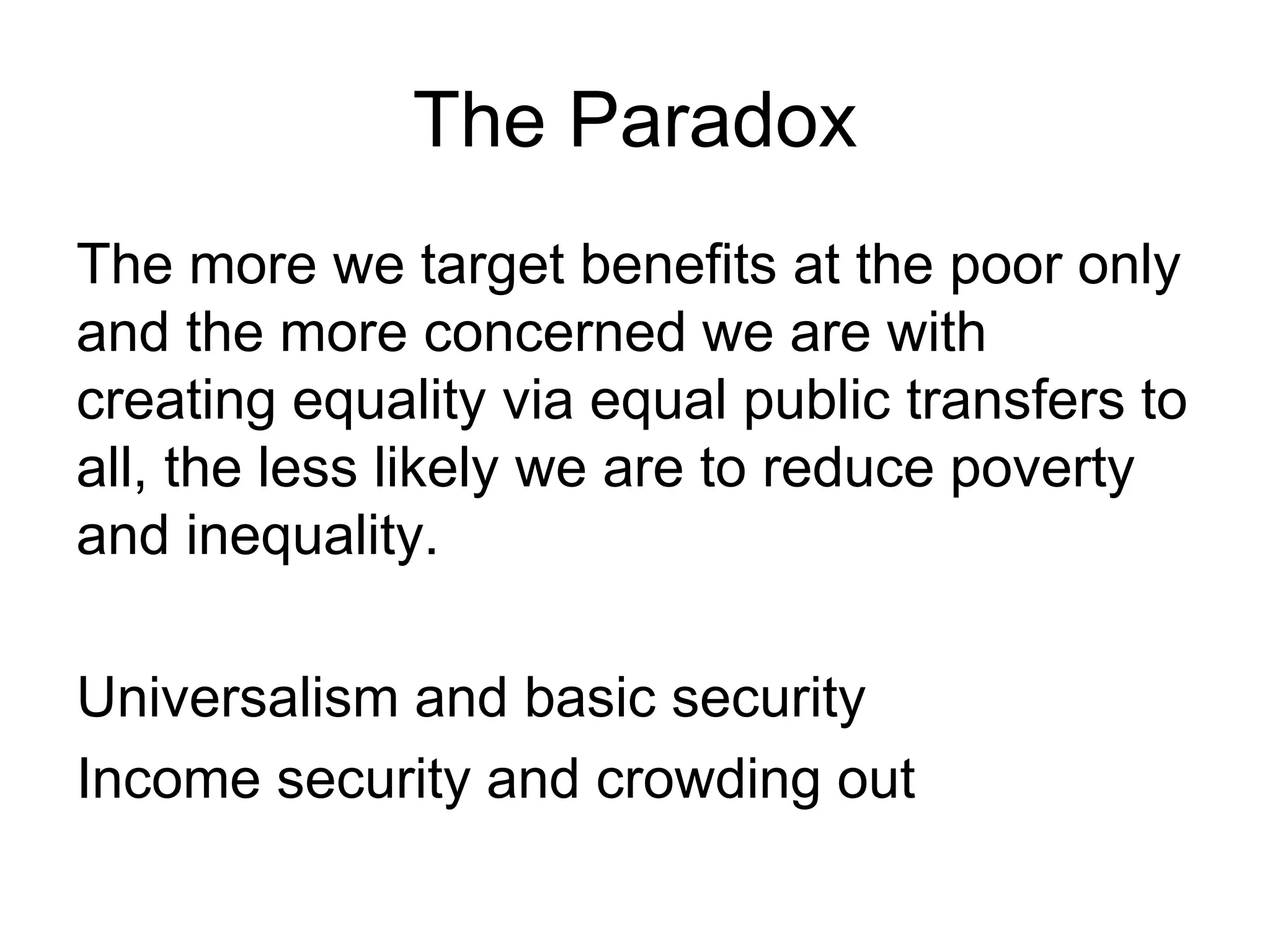 The Paradox

The more we target benefits at the poor only and the more concerned we are with creating equality via equal public transfers to all, the less likely we are to reduce poverty and inequality.

Universalism and basic security

Income security and crowding out